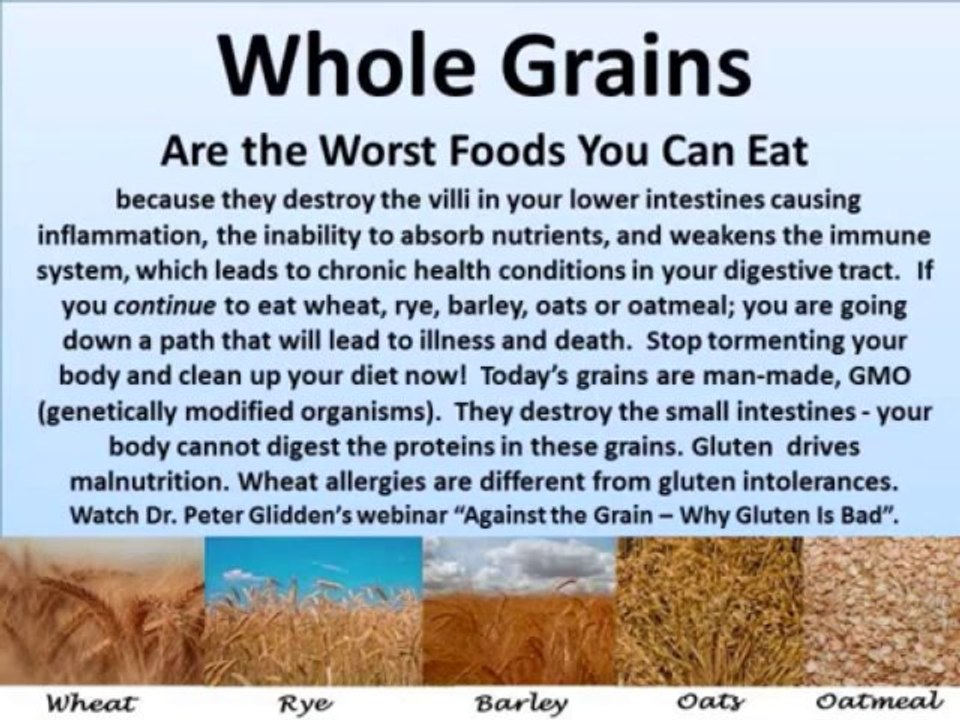 Whole Grains

Are the Worst Foods You Can Eat

because they destroy the villi in your lower intestines causing inflammation, the inability to absorb nutrients, and weakens the immune system, which leads to chronic health conditions in your digestive tract. If you continue to eat wheat, rye, barley, oats or oatmeal; you are going down a path that will lead to illness and death. Stop tormenting your body and clean up your diet now! Today's grains are man-made, GMO (genetically modified organisms). They destroy the small intestines - your body cannot digest the proteins in these grains. Gluten drives malnutrition. Wheat allergies are different from gluten intolerances. Watch Dr. Peter Glidden's webinar "Against the Grain – Why Gluten Is Bad".

Wheat Rye Barley Oats Oatmeal